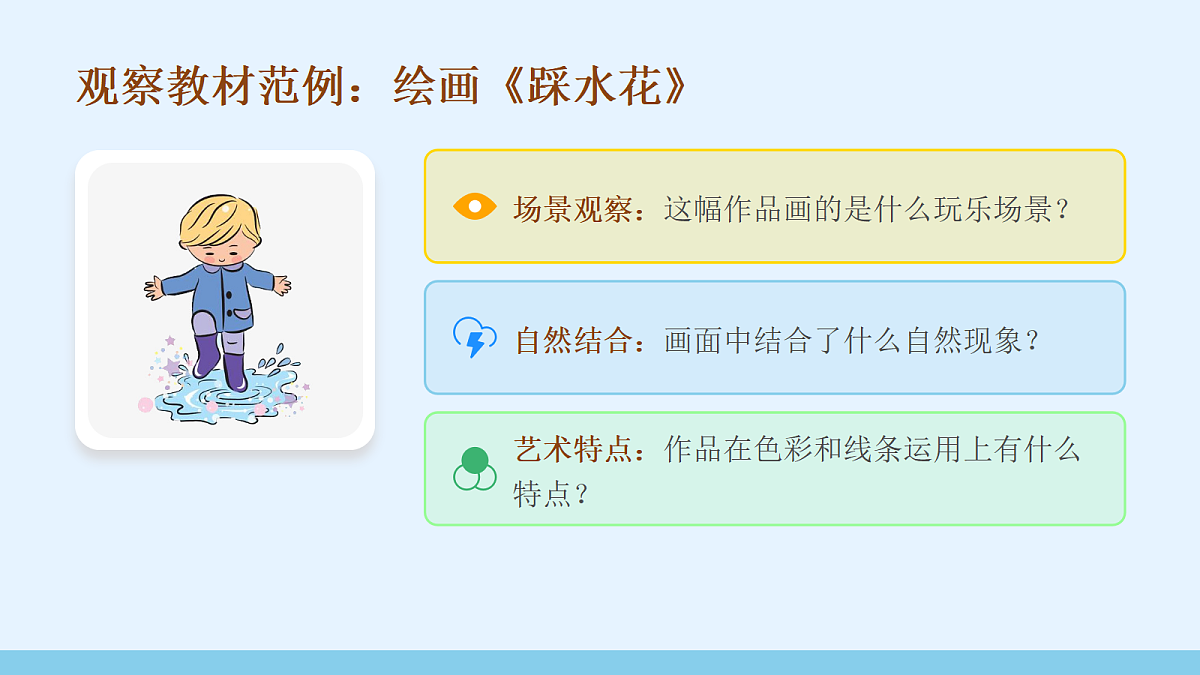 观察教材范例：绘画《踩水花》

场景观察：这幅作品画的是什么玩乐场景？

自然结合：画面中结合了什么自然现象？

艺术特点：作品在色彩和线条运用上有什么特点？